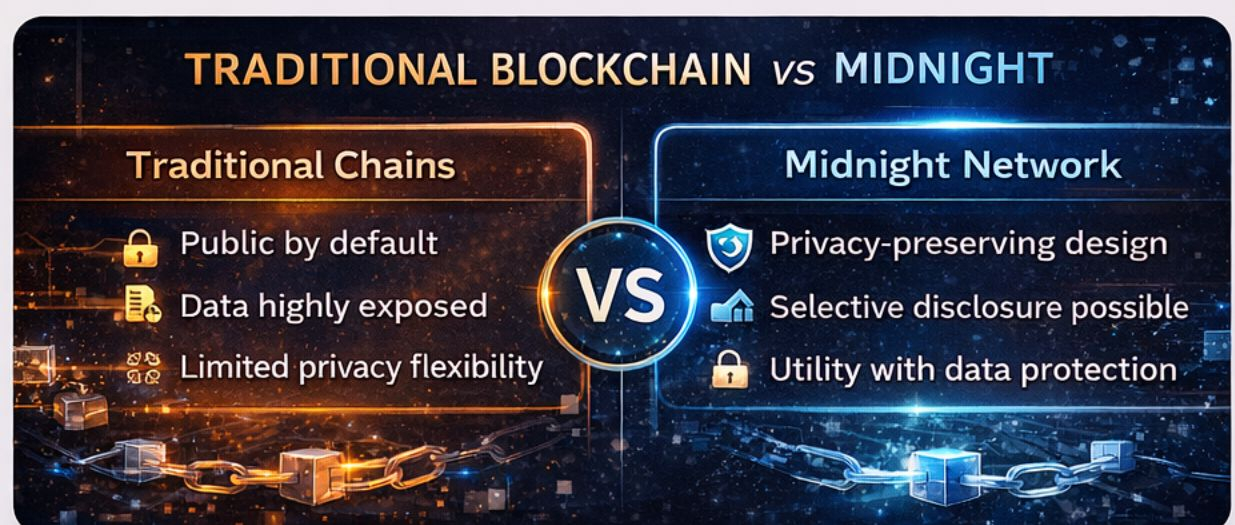 TRADITIONAL BLOCKCHAIN vs MIDNIGHT

Traditional Chains

Public by default

Data highly exposed

Limited privacy flexibility

VS

Midnight Network

Privacy-preserving design

Selective disclosure possible

Utility with data protection